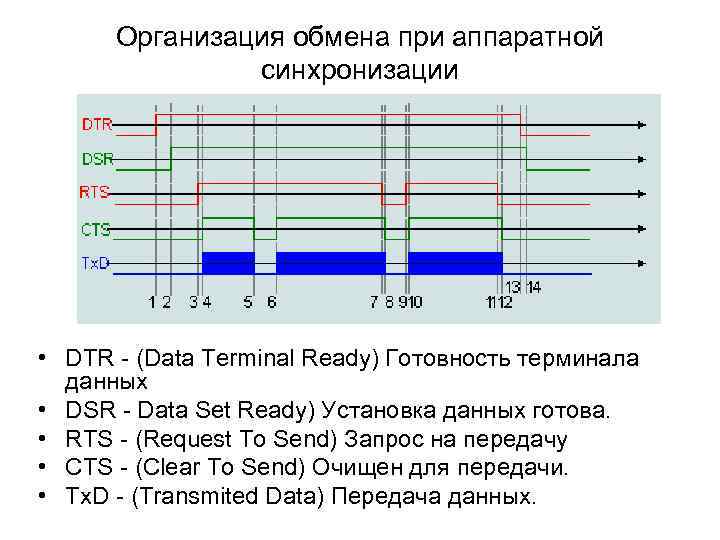 Организация обмена при аппаратной синхронизации

DTR
DSR
RTS
CTS
TxD

1 2 3 4 5 6 7 8 9 10 11 12 13 14

• DTR - (Data Terminal Ready) Готовность терминала данных
• DSR - Data Set Ready) Установка данных готова.
• RTS - (Request To Send) Запрос на передачу
• CTS - (Clear To Send) Очищен для передачи.
• TxD - (Transmited Data) Передача данных.